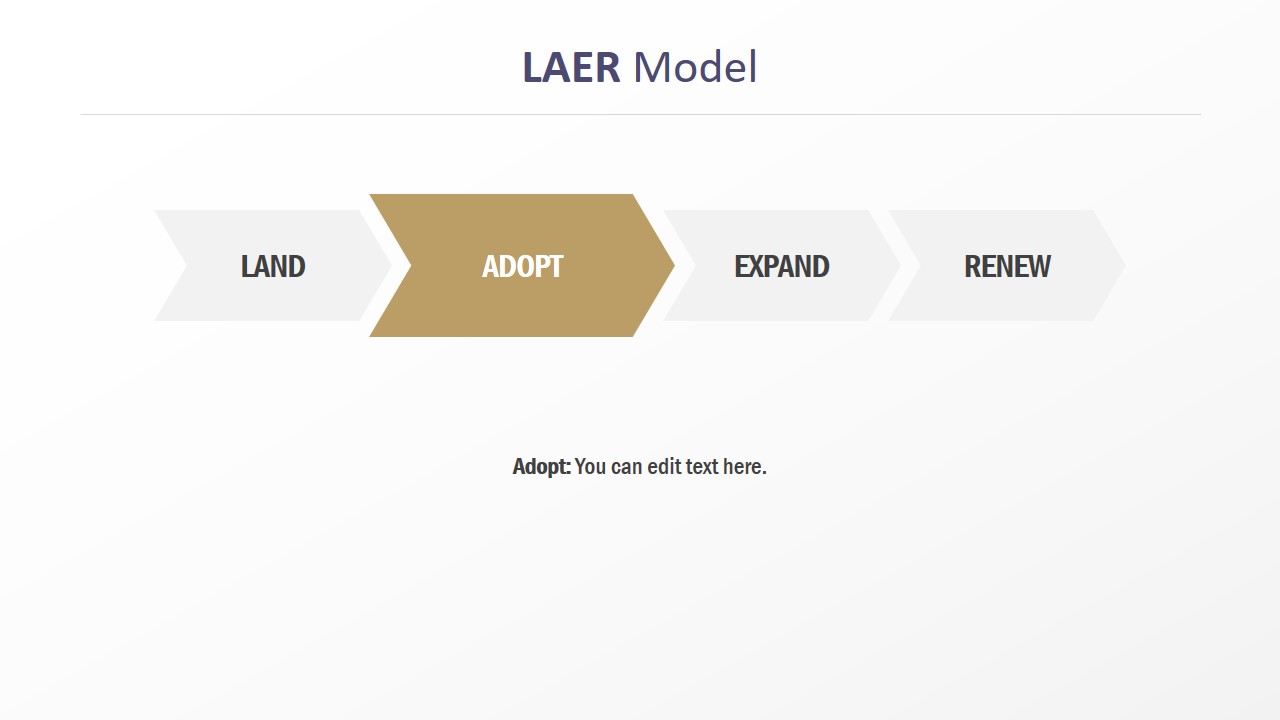 LAER Model

LAND

ADOPT

EXPAND

RENEW

Adopt: You can edit text here.